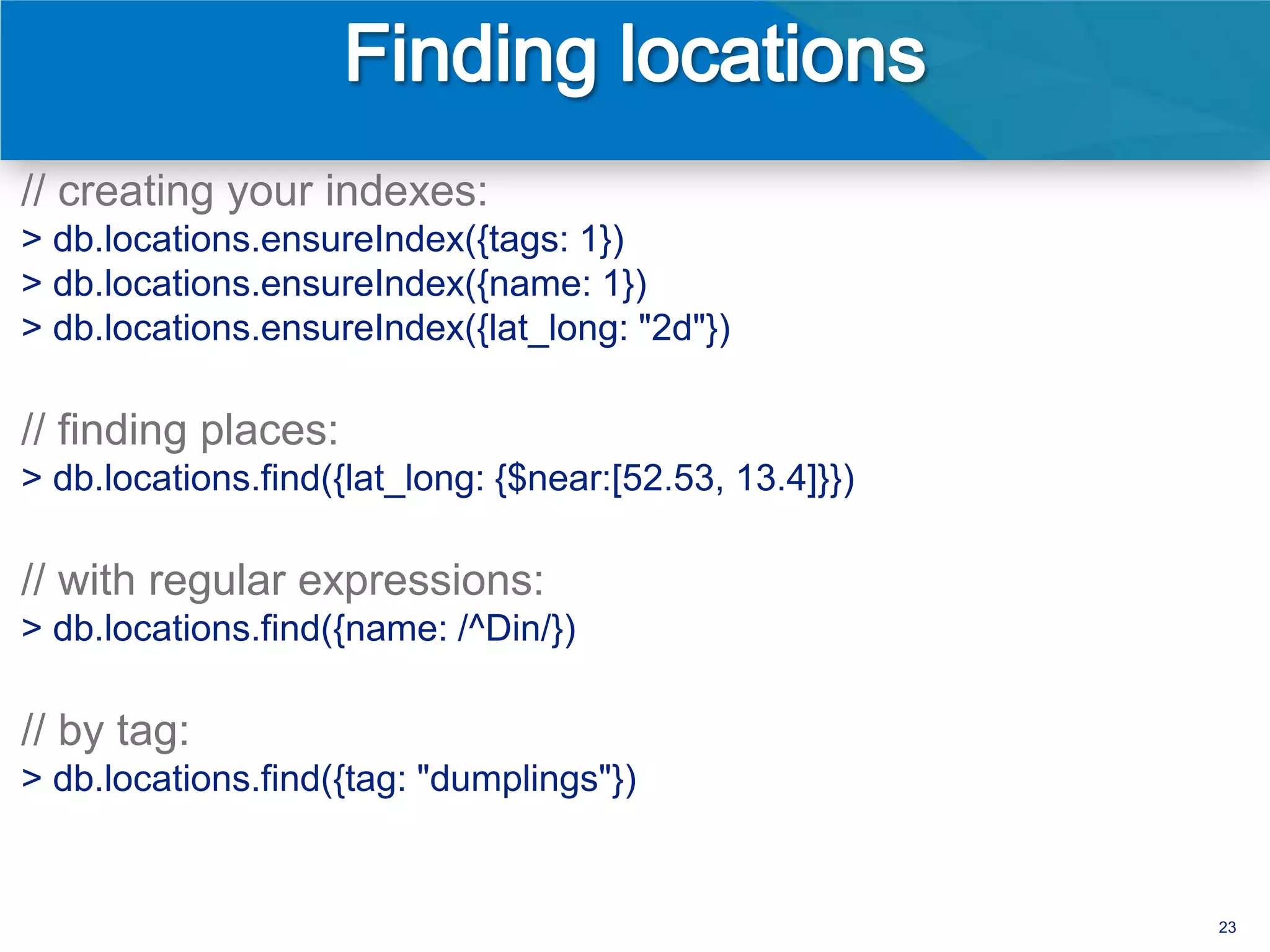 Finding locations

// creating your indexes:
> db.locations.ensureIndex({tags: 1})
> db.locations.ensureIndex({name: 1})
> db.locations.ensureIndex({lat_long: "2d"})

// finding places:
> db.locations.find({lat_long: {$near:[52.53, 13.4]}})

// with regular expressions:
> db.locations.find({name: /^Din/})

// by tag:
> db.locations.find({tag: "dumplings"})

23